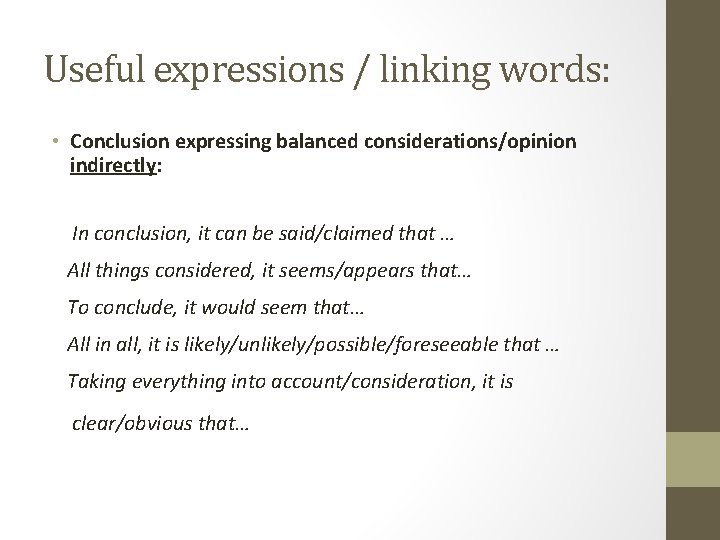 Useful expressions / linking words:

• Conclusion expressing balanced considerations/opinion indirectly:

In conclusion, it can be said/claimed that …

All things considered, it seems/appears that…

To conclude, it would seem that…

All in all, it is likely/unlikely/possible/foreseeable that …

Taking everything into account/consideration, it is clear/obvious that…